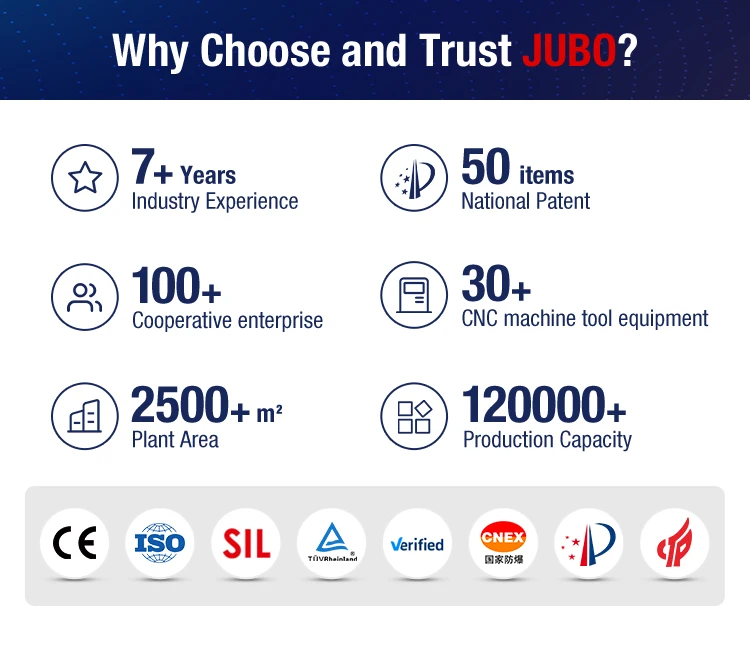 Why Choose and Trust JUBO?

7+ Years
Industry Experience

50 items
National Patent

100+
Cooperative enterprise

30+
CNC machine tool equipment

2500+ m²
Plant Area

120000+
Production Capacity

CE

ISO

SIL

TÜVRheinland

Verified

CNEX
国家防爆